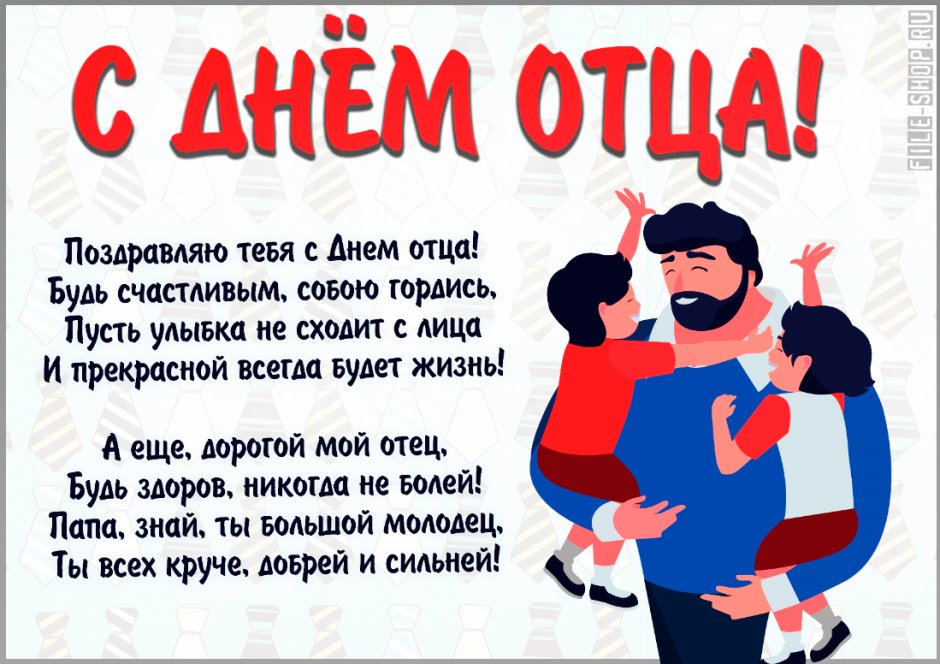 С ДНЁМ ОТЦА!

FILE-SHOP.RU

Поздравляю тебя с Днем отца!
Будь счастливым, собою гордись,
Пусть улыбка не сходит с лица
И прекрасной всегда будет жизнь!

А еще, дорогой мой отец,
Будь здоров, никогда не болей!
Папа, знай, ты большой молодец,
Ты всех круче, добрей и сильней!